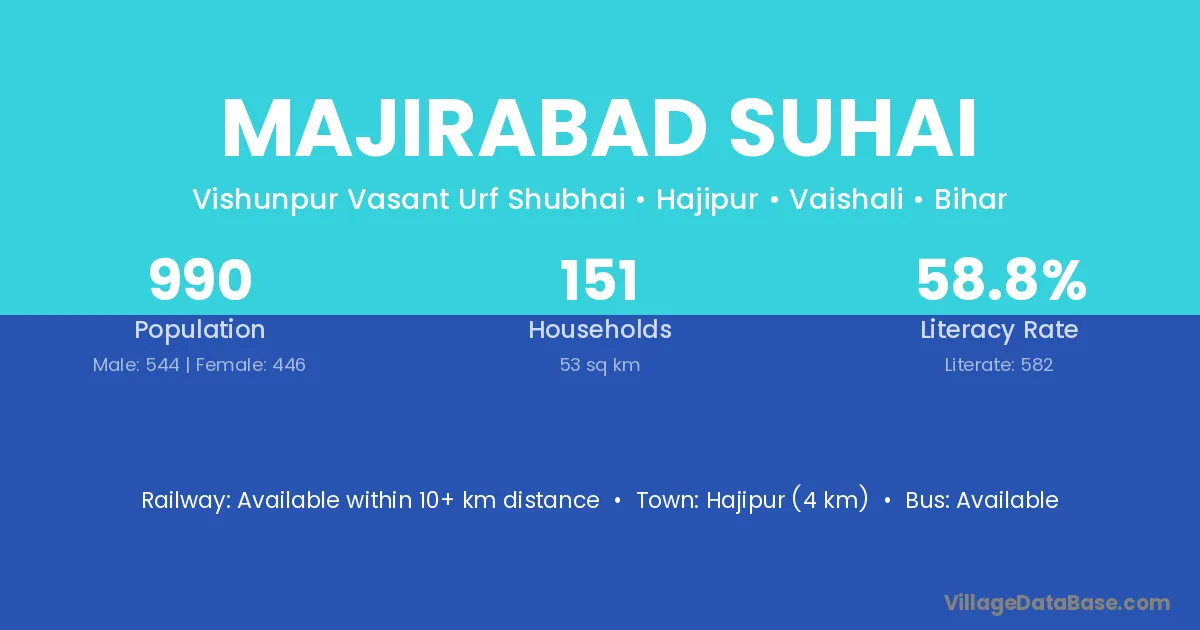 MAJIRABAD SUHAI

Vishunpur Vasant Urf Shubhai • Hajipur • Vaishali • Bihar

990
Population
Male: 544 | Female: 446

151
Households
53 sq km

58.8%
Literacy Rate
Literate: 582

Railway: Available within 10+ km distance • Town: Hajipur (4 km) • Bus: Available

VillageDataBase.com